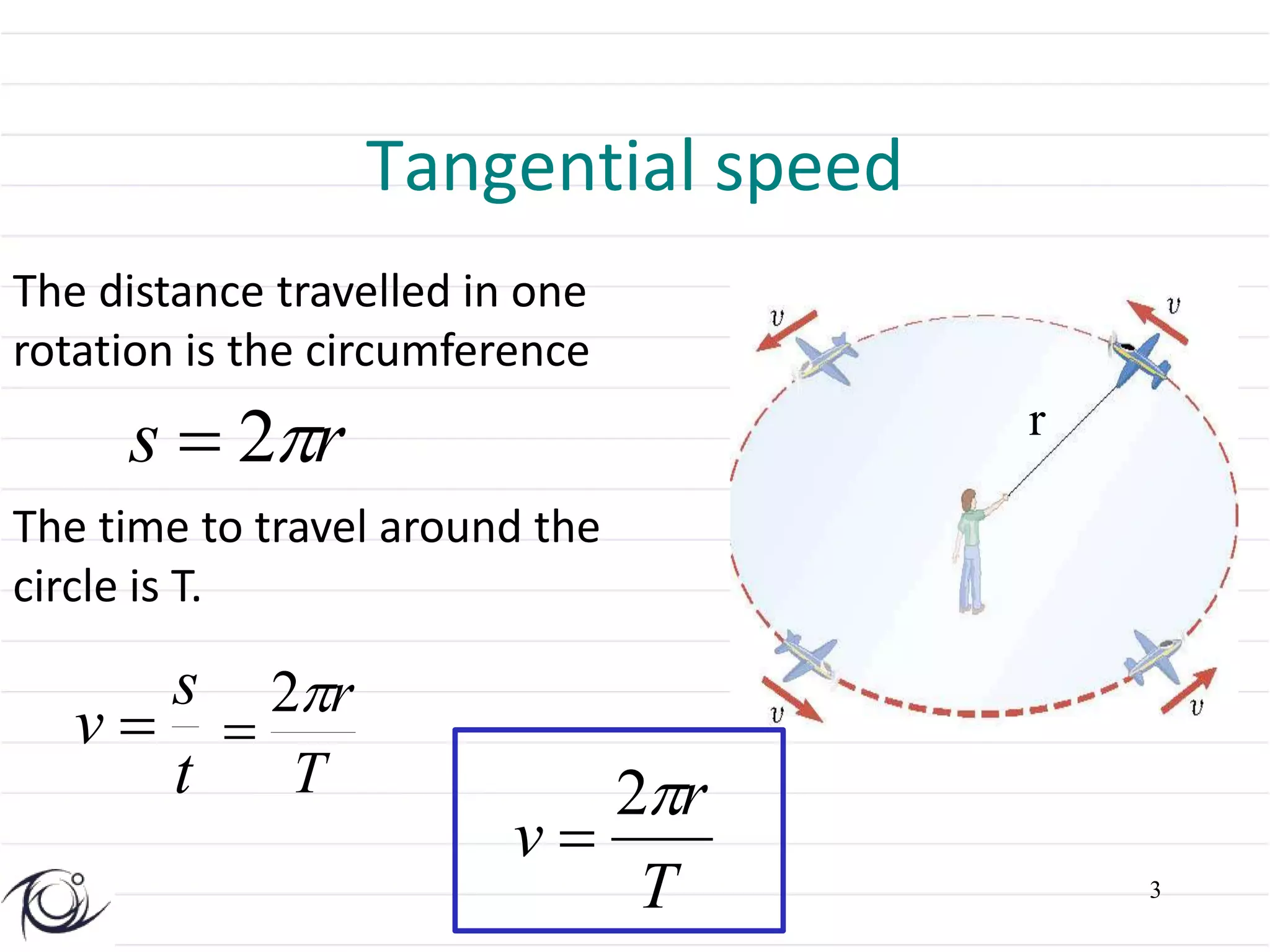 Tangential speed

The distance travelled in one rotation is the circumference

$s = 2\pi r$

The time to travel around the circle is T.

$v = \frac{s}{t} = \frac{2\pi r}{T}$

$v = \frac{2\pi r}{T}$

$v$

$v$

r

$v$

$v$

3